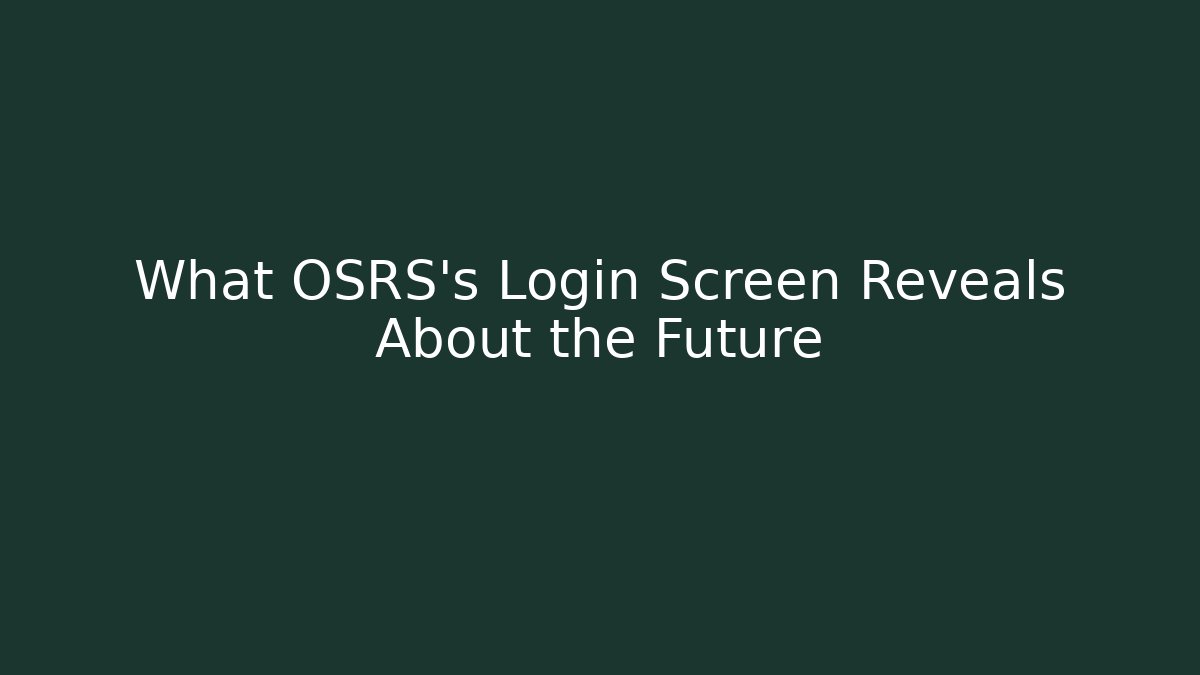 What OSRS's Login Screen Reveals About the Future